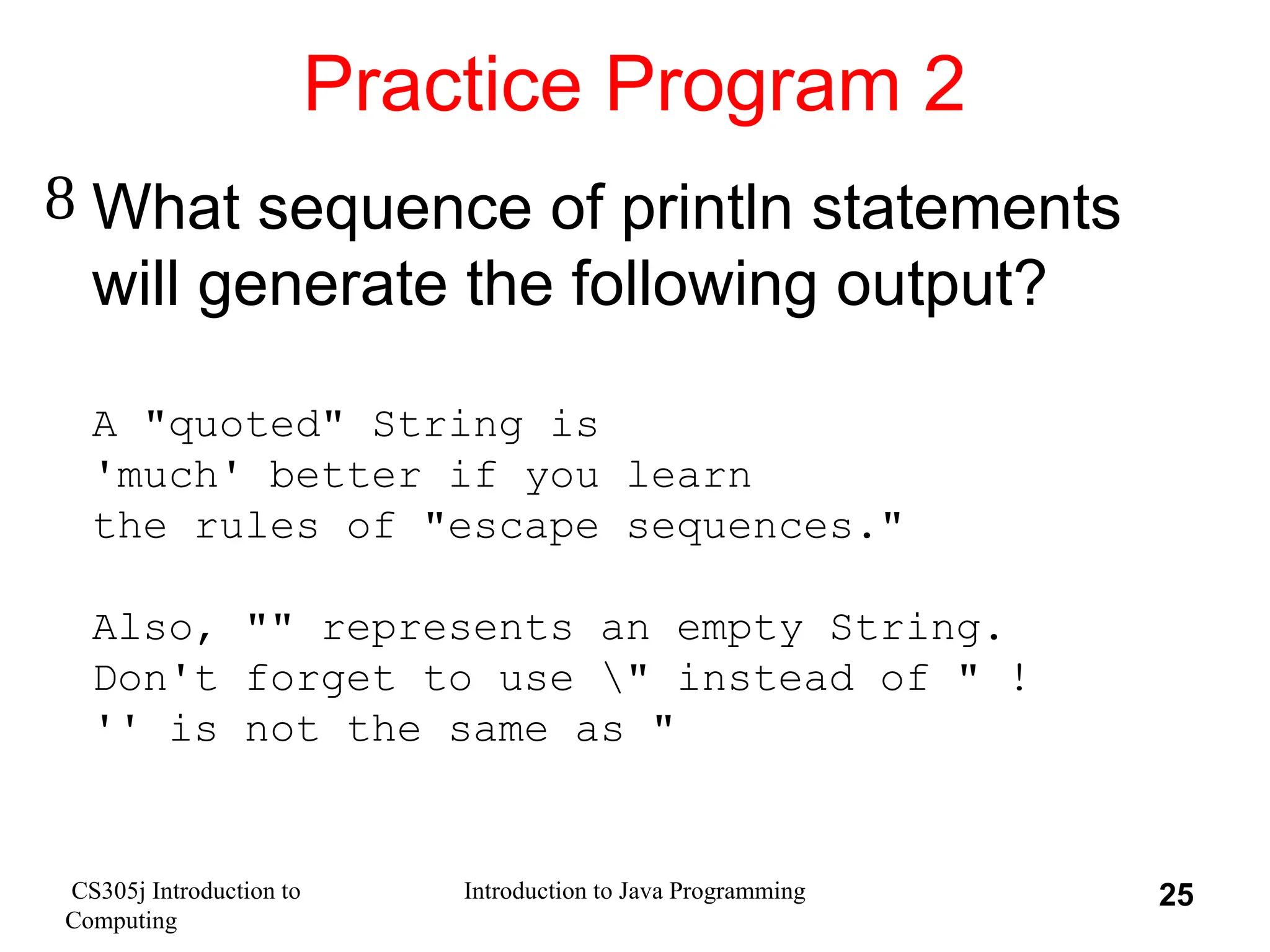 Practice Program 2

8 What sequence of println statements will generate the following output?

A "quoted" String is
'much' better if you learn
the rules of "escape sequences."

Also, "" represents an empty String.
Don't forget to use \" instead of " !
'' is not the same as "

CS305j Introduction to Computing

Introduction to Java Programming

25